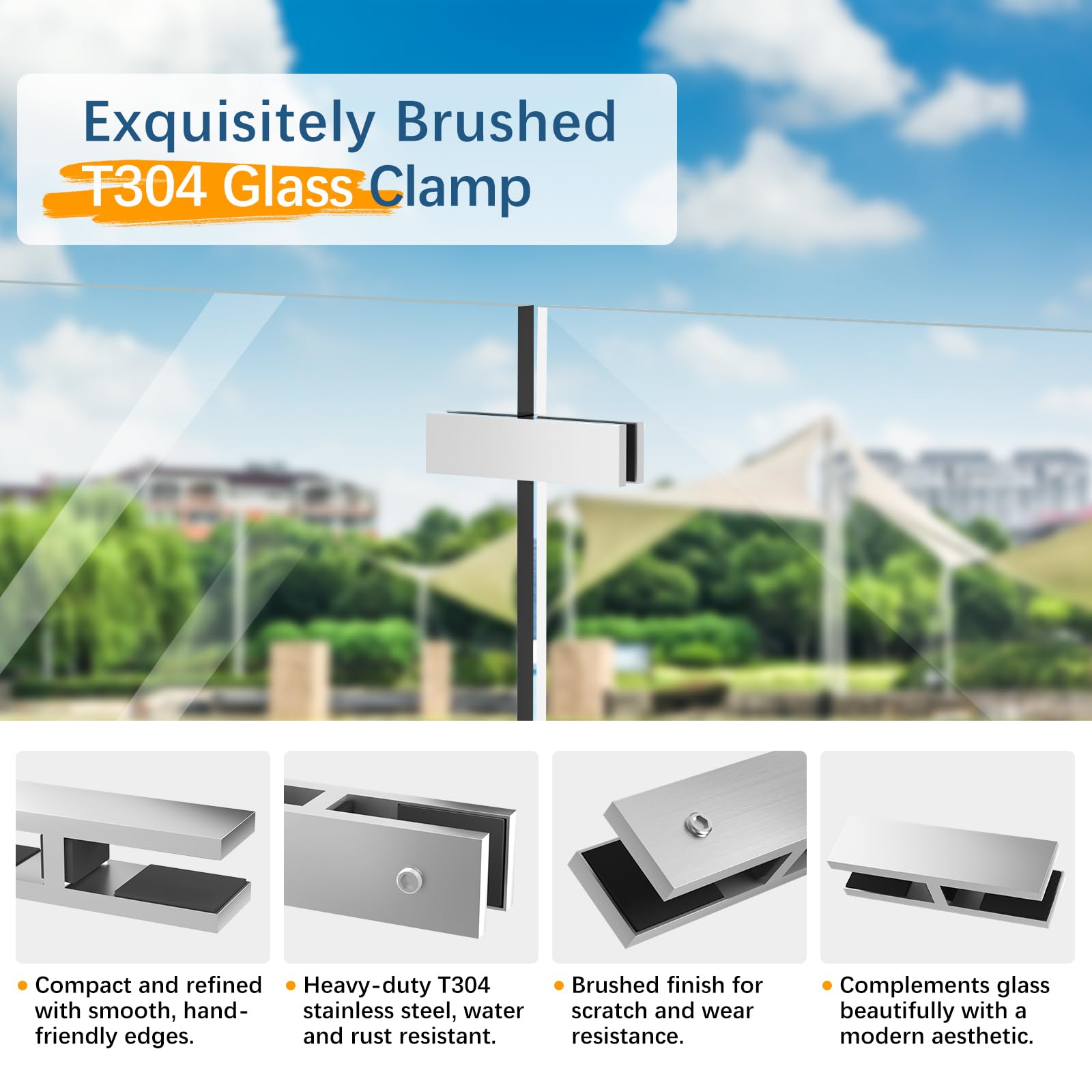 Exquisitely Brushed
T304 Glass Clamp

• Compact and refined with smooth, hand-friendly edges.

• Heavy-duty T304 stainless steel, water and rust resistant.

• Brushed finish for scratch and wear resistance.

• Complements glass beautifully with a modern aesthetic.